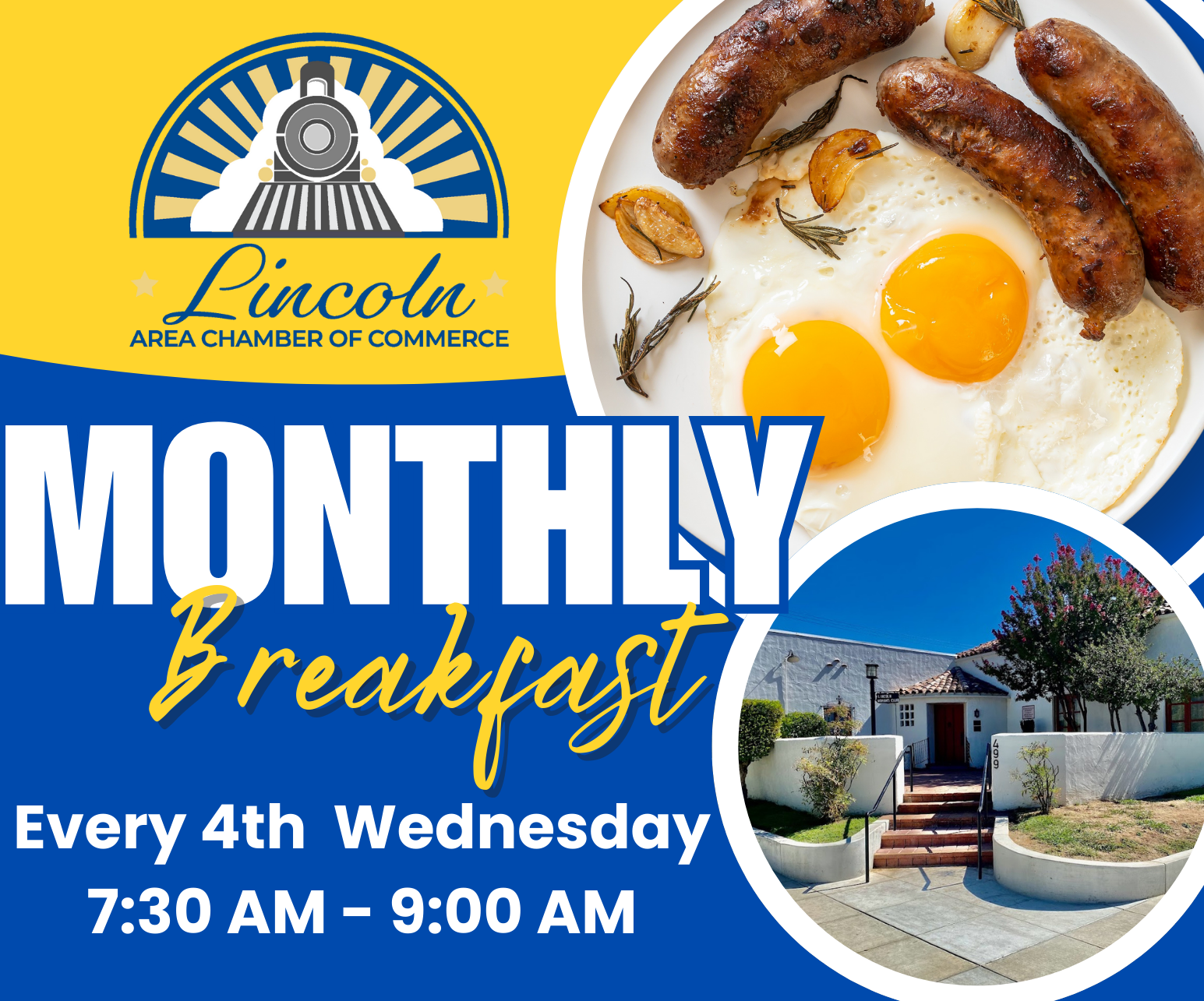 Lincoln
AREA CHAMBER OF COMMERCE

MONTHLY
Breakfast

Every 4th Wednesday
7:30 AM - 9:00 AM

499